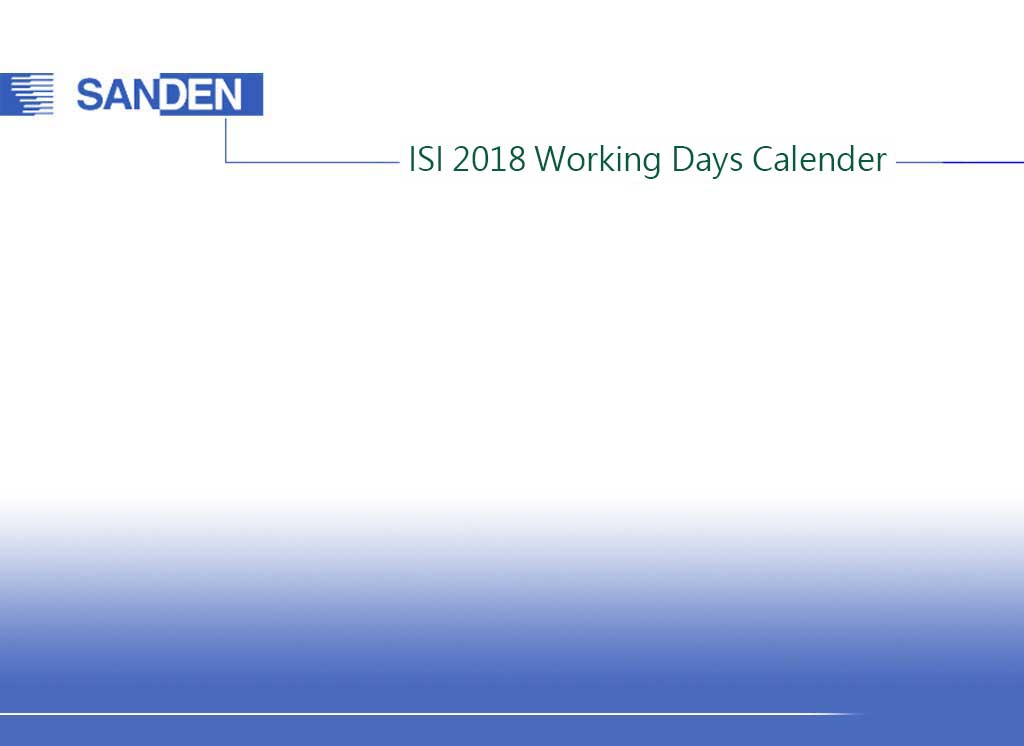 SANDEN

ISI 2018 Working Days Calender